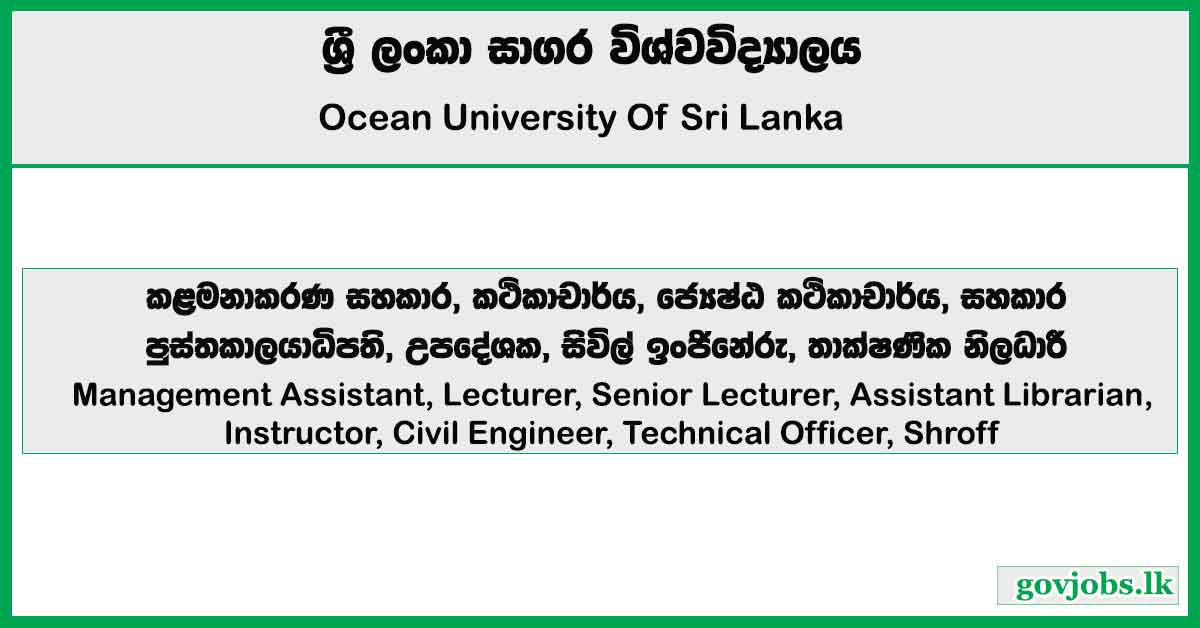 ශ්‍රී ලංකා සාගර විශ්වවිද්‍යාලය

Ocean University Of Sri Lanka

කළමනාකරණ සහකාර, කථිකාචාර්ය, ජ්‍යෙෂ්ඨ කථිකාචාර්ය, සහකාර පුස්තකාලයාධිපති, උපදේශක, සිවිල් ඉංජිනේරු, තාක්ෂණික නිලධාරී

Management Assistant, Lecturer, Senior Lecturer, Assistant Librarian, Instructor, Civil Engineer, Technical Officer, Shroff

govjobs.lk